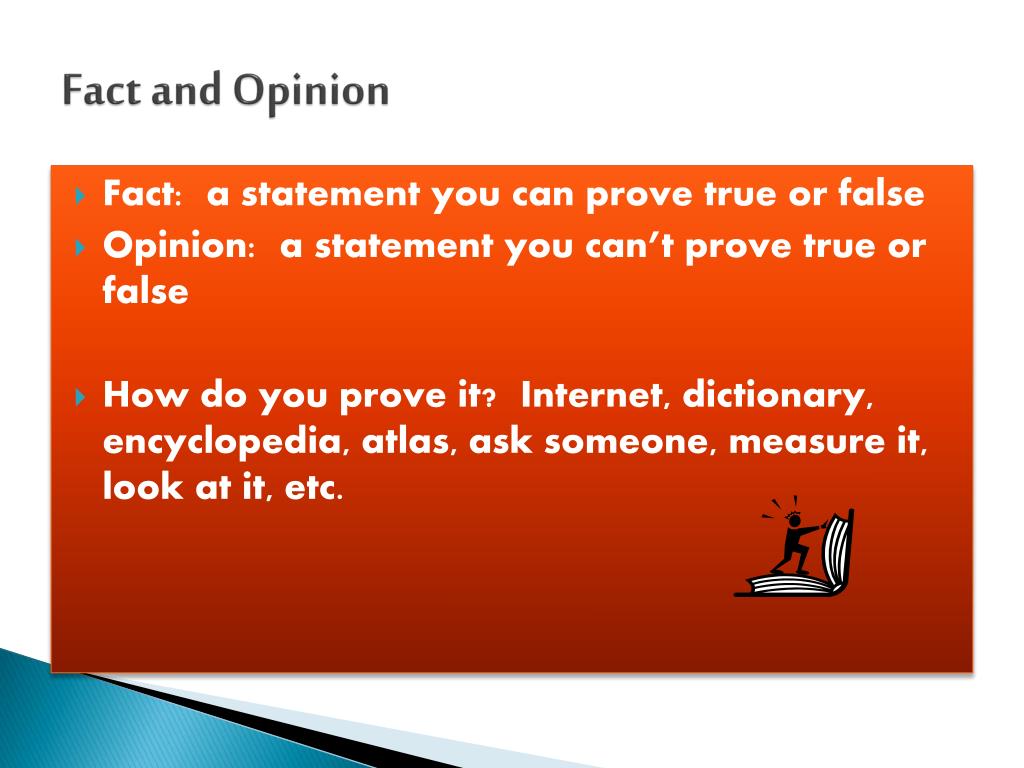 Fact and Opinion

Fact: a statement you can prove true or false
Opinion: a statement you can't prove true or false

How do you prove it? Internet, dictionary, encyclopedia, atlas, ask someone, measure it, look at it, etc.